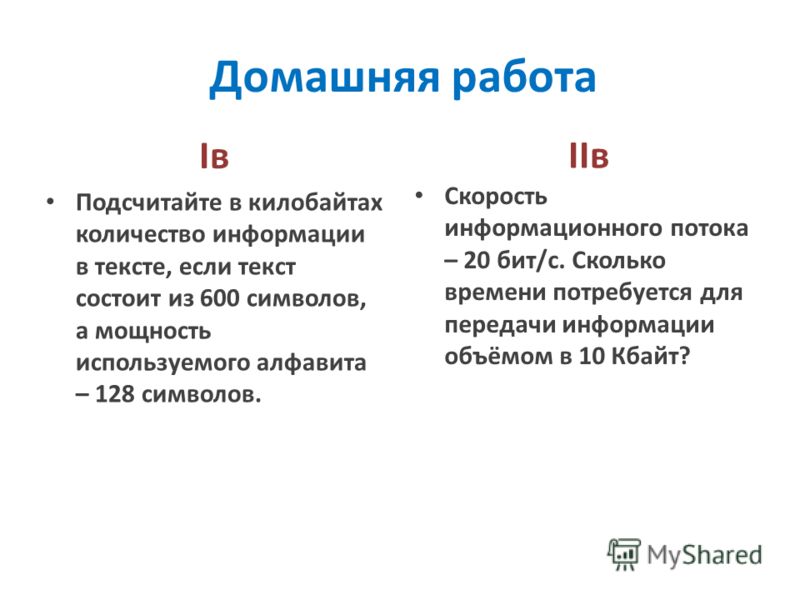 Домашняя работа

Iв

• Подсчитайте в килобайтах количество информации в тексте, если текст состоит из 600 символов, а мощность используемого алфавита – 128 символов.

IIв

• Скорость информационного потока – 20 бит/с. Сколько времени потребуется для передачи информации объёмом в 10 Кбайт?

MyShared